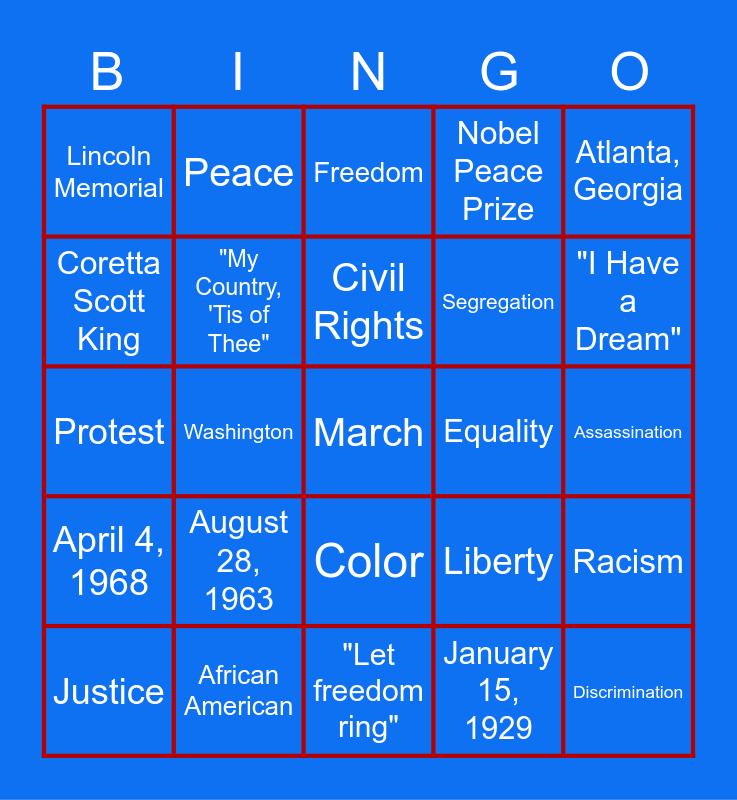 | B | I | N | G | O |
|---|---|---|---|---|
| Lincoln Memorial | Peace | Freedom | Nobel Peace Prize | Atlanta, Georgia |
| Coretta Scott King | "My Country, 'Tis of Thee" | Civil Rights | Segregation | "I Have a Dream" |
| Protest | Washington | March | Equality | Assassination |
| April 4, 1968 | August 28, 1963 | Color | Liberty | Racism |
| Justice | African American | "Let freedom ring" | January 15, 1929 | Discrimination |